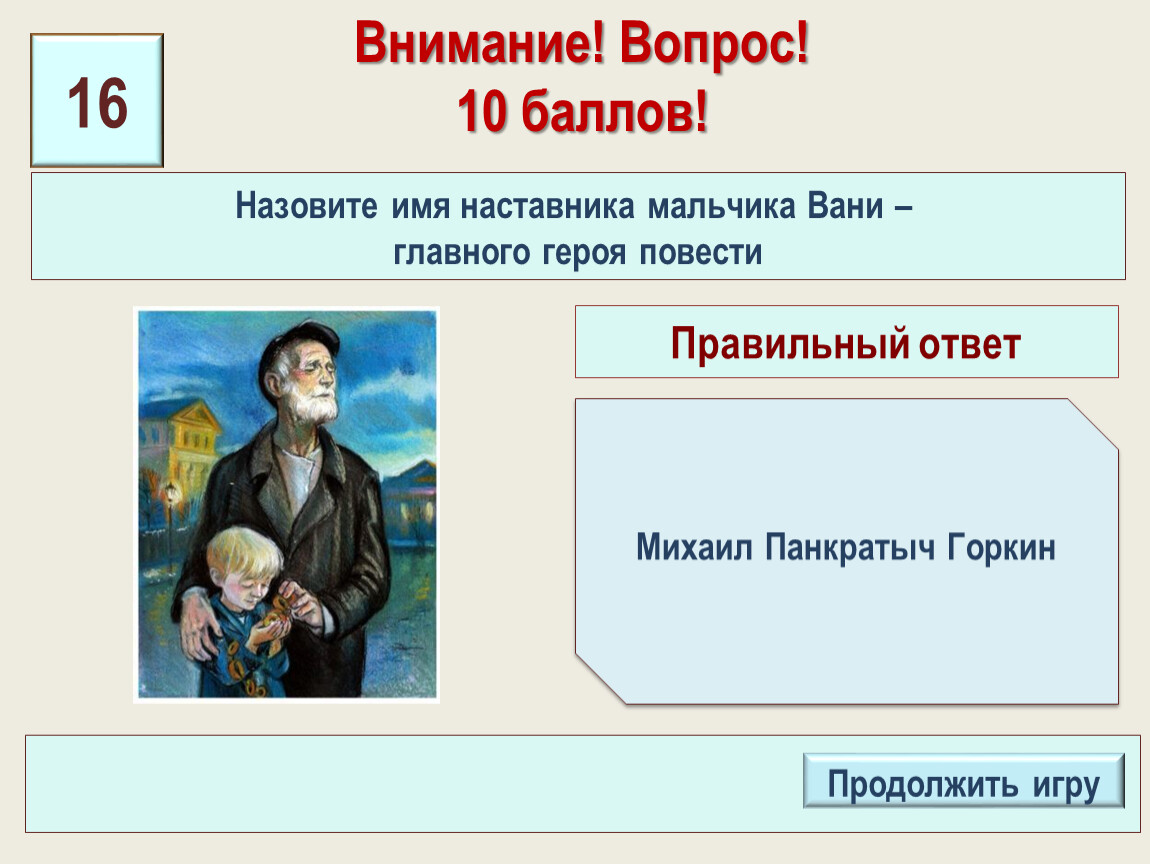 16

Внимание! Вопрос!
10 баллов!

Назовите имя наставника мальчика Вани – главного героя повести

Правильный ответ

Михаил Панкратыч Горкин

Продолжить игру